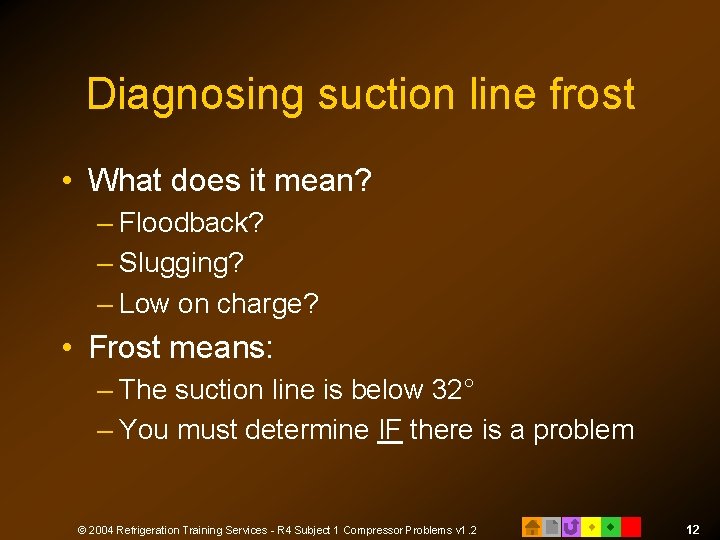 Diagnosing suction line frost

• What does it mean?
– Floodback?
– Slugging?
– Low on charge?
• Frost means:
– The suction line is below 32°
– You must determine IF there is a problem

© 2004 Refrigeration Training Services - R4 Subject 1 Compressor Problems v1.2

12